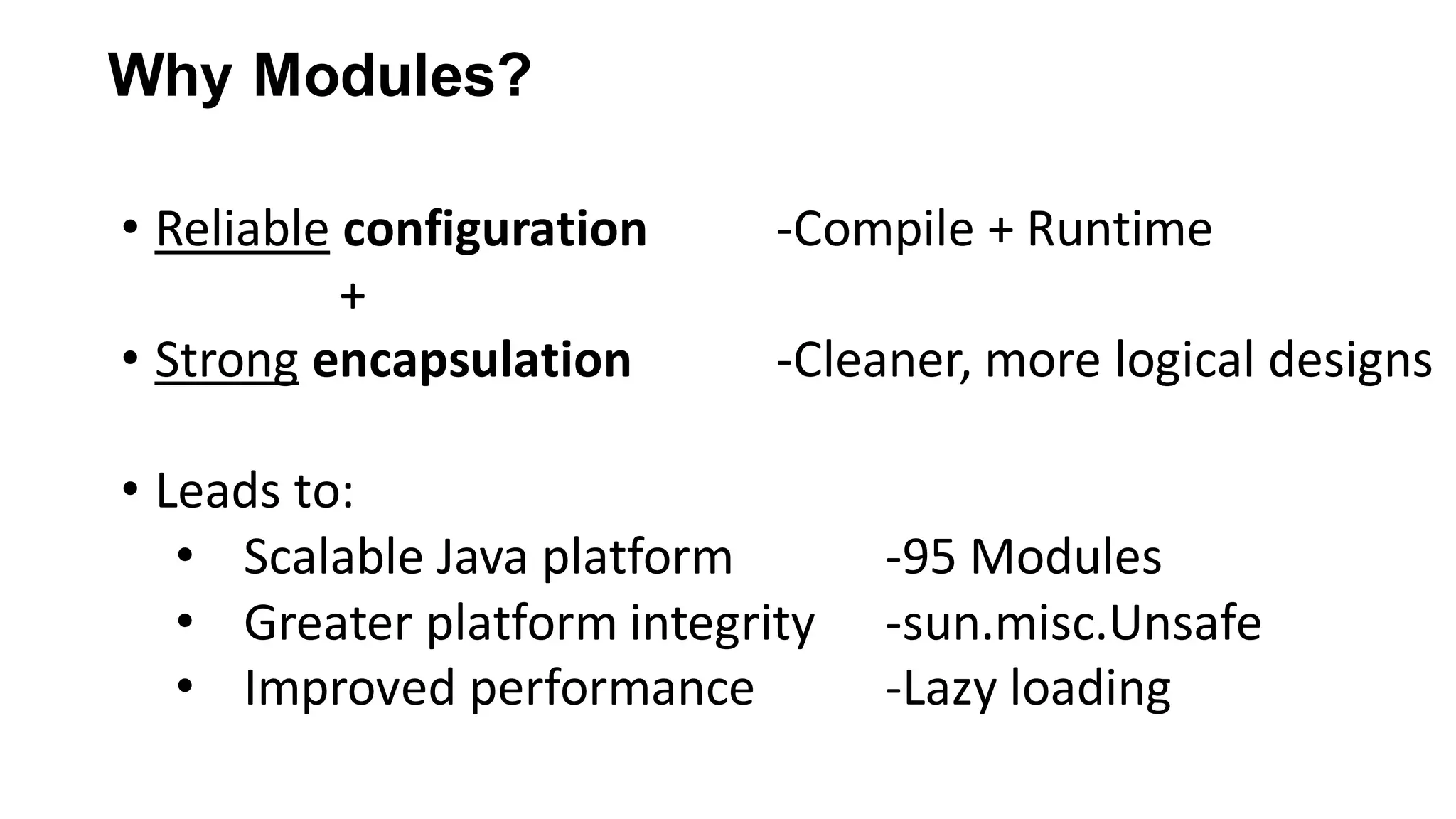 Why Modules?

• Reliable configuration -Compile + Runtime

+

• Strong encapsulation -Cleaner, more logical designs

• Leads to:
• Scalable Java platform -95 Modules
• Greater platform integrity -sun.misc.Unsafe
• Improved performance -Lazy loading